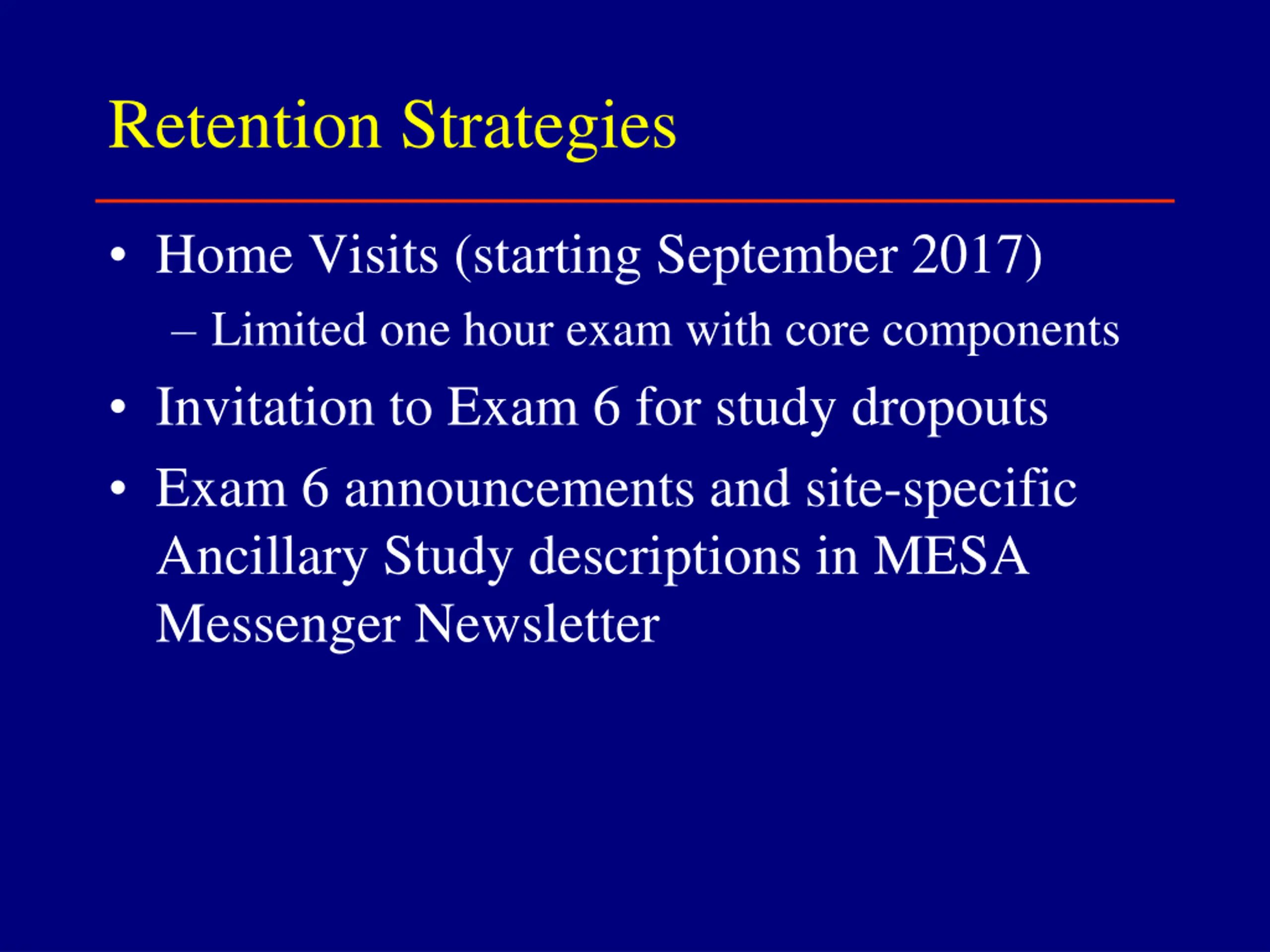 Retention Strategies

• Home Visits (starting September 2017)
– Limited one hour exam with core components

• Invitation to Exam 6 for study dropouts

• Exam 6 announcements and site-specific Ancillary Study descriptions in MESA Messenger Newsletter